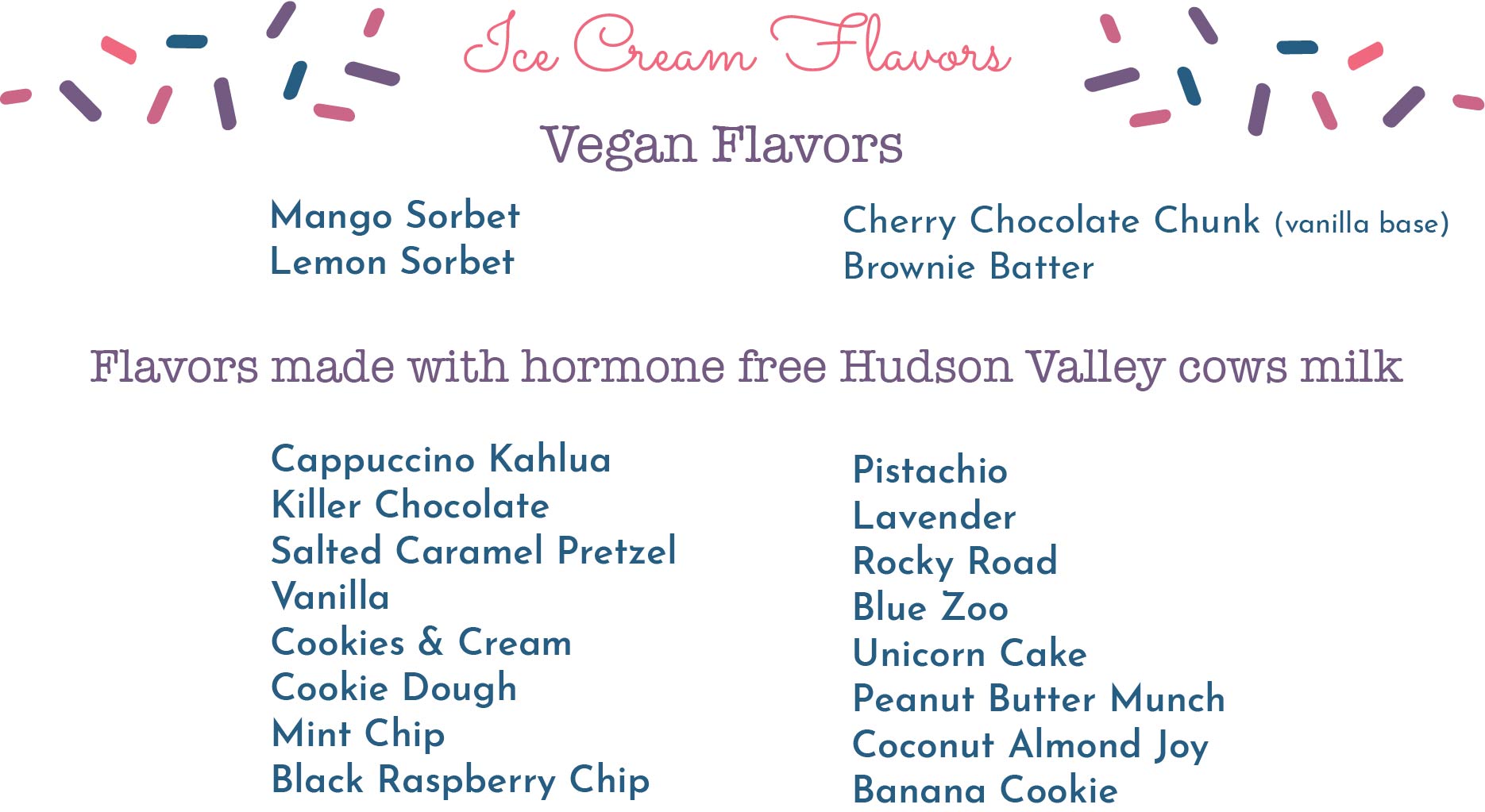 Ice Cream Flavors

Vegan Flavors

Mango Sorbet
Lemon Sorbet

Cherry Chocolate Chunk (vanilla base)
Brownie Batter

Flavors made with hormone free Hudson Valley cows milk

Cappuccino Kahlua
Killer Chocolate
Salted Caramel Pretzel
Vanilla
Cookies & Cream
Cookie Dough
Mint Chip
Black Raspberry Chip

Pistachio
Lavender
Rocky Road
Blue Zoo
Unicorn Cake
Peanut Butter Munch
Coconut Almond Joy
Banana Cookie